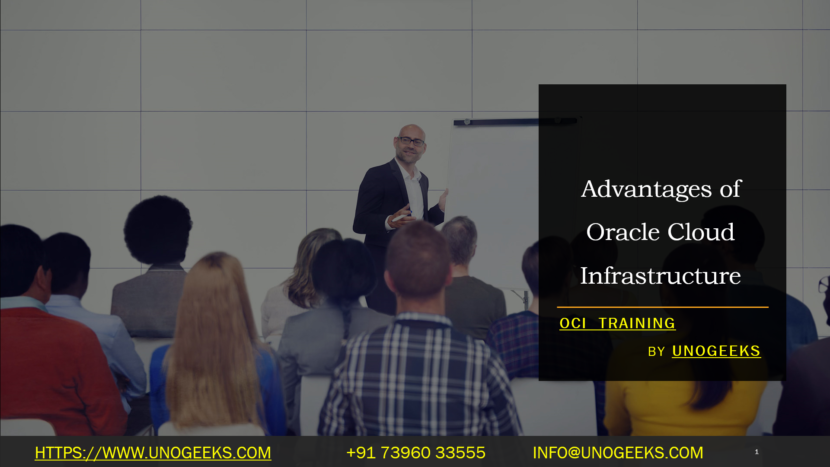 Advantages of Oracle Cloud Infrastructure

OCI TRAINING

BY UNOGEEKS

HTTPS://WWW.UNOGEEKS.COM +91 73960 33555 INFO@UNOGEEKS.COM 1